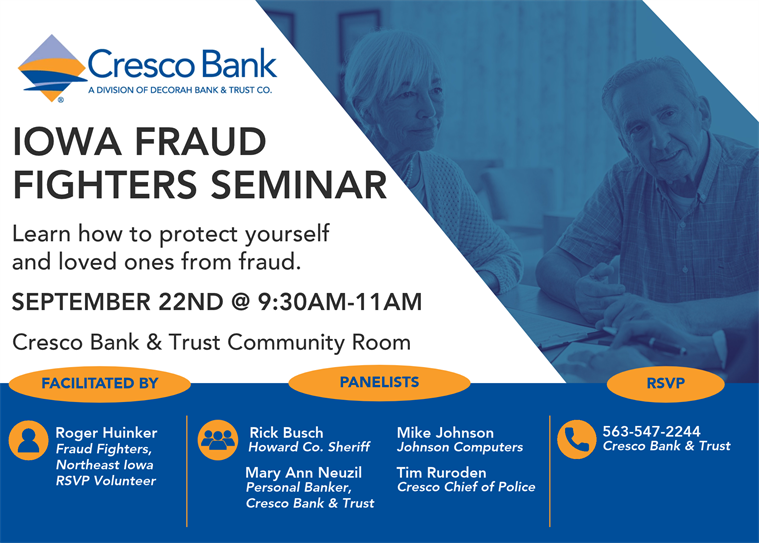 Cresco Bank
A DIVISION OF DECORAH BANK & TRUST CO.

IOWA FRAUD FIGHTERS SEMINAR

Learn how to protect yourself and loved ones from fraud.

SEPTEMBER 22ND @ 9:30AM-11AM

Cresco Bank & Trust Community Room

FACILITATED BY

Roger Huinker
Fraud Fighters, Northeast Iowa RSVP Volunteer

PANELISTS

Rick Busch
Howard Co. Sheriff

Mary Ann Neuzil
Personal Banker, Cresco Bank & Trust

Mike Johnson
Johnson Computers

Tim Ruroden
Cresco Chief of Police

RSVP

563-547-2244
Cresco Bank & Trust